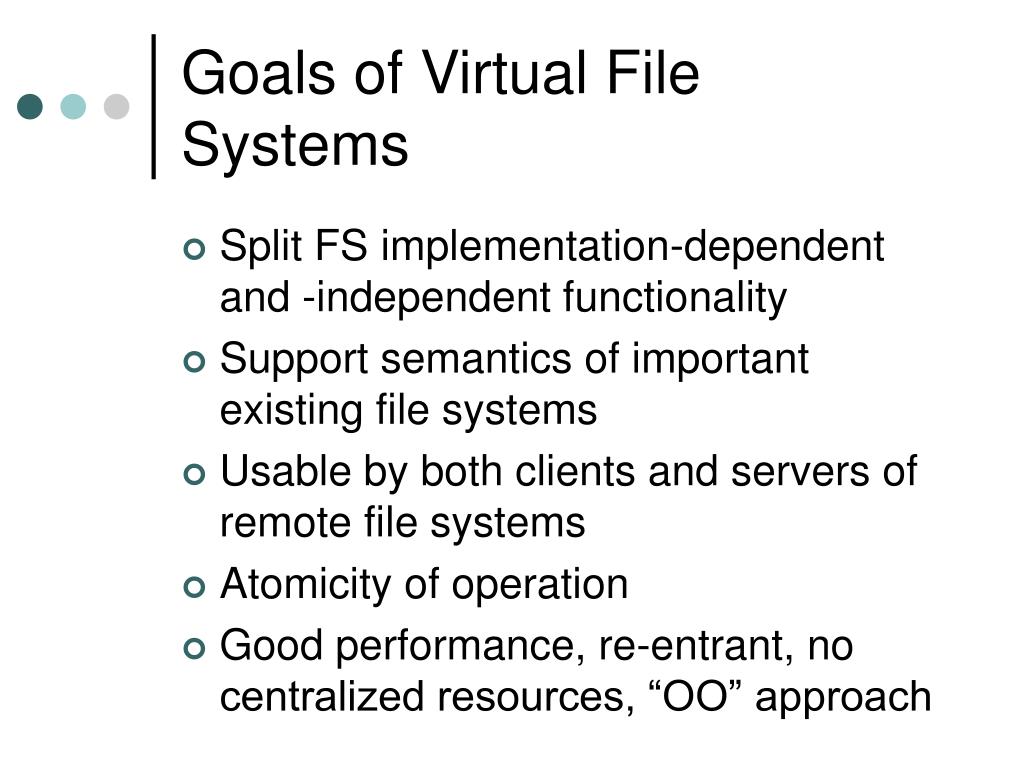 Goals of Virtual File Systems

Split FS implementation-dependent and -independent functionality

Support semantics of important existing file systems

Usable by both clients and servers of remote file systems

Atomicity of operation

Good performance, re-entrant, no centralized resources, “OO” approach